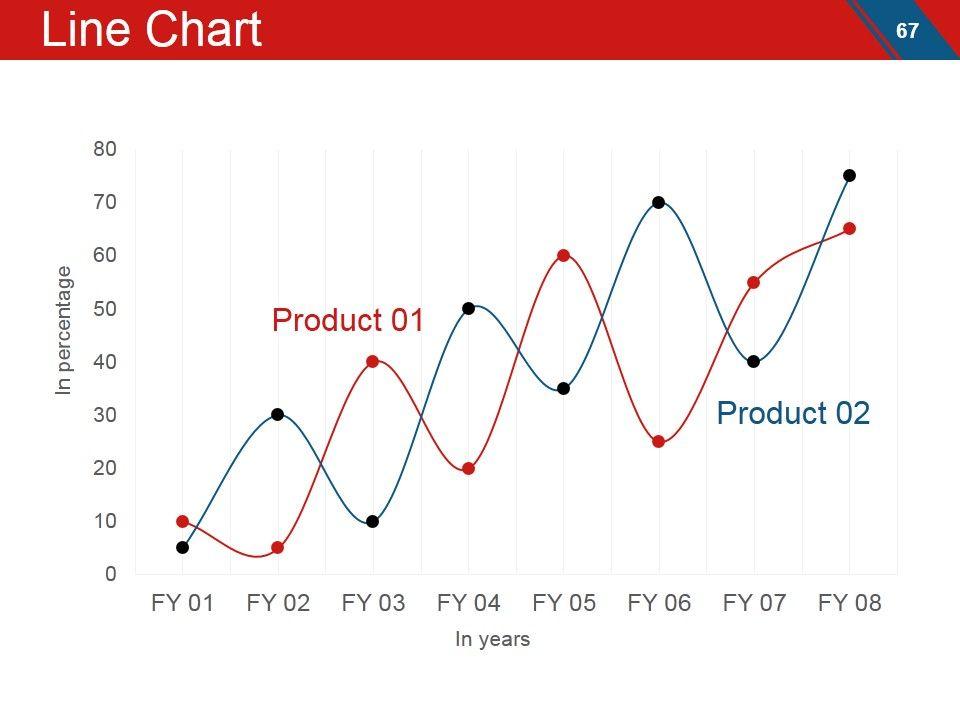 Line Chart

67

80
70
60
50
40
30
20
10
0

In percentage

Product 01

Product 02

FY 01 FY 02 FY 03 FY 04 FY 05 FY 06 FY 07 FY 08

In years